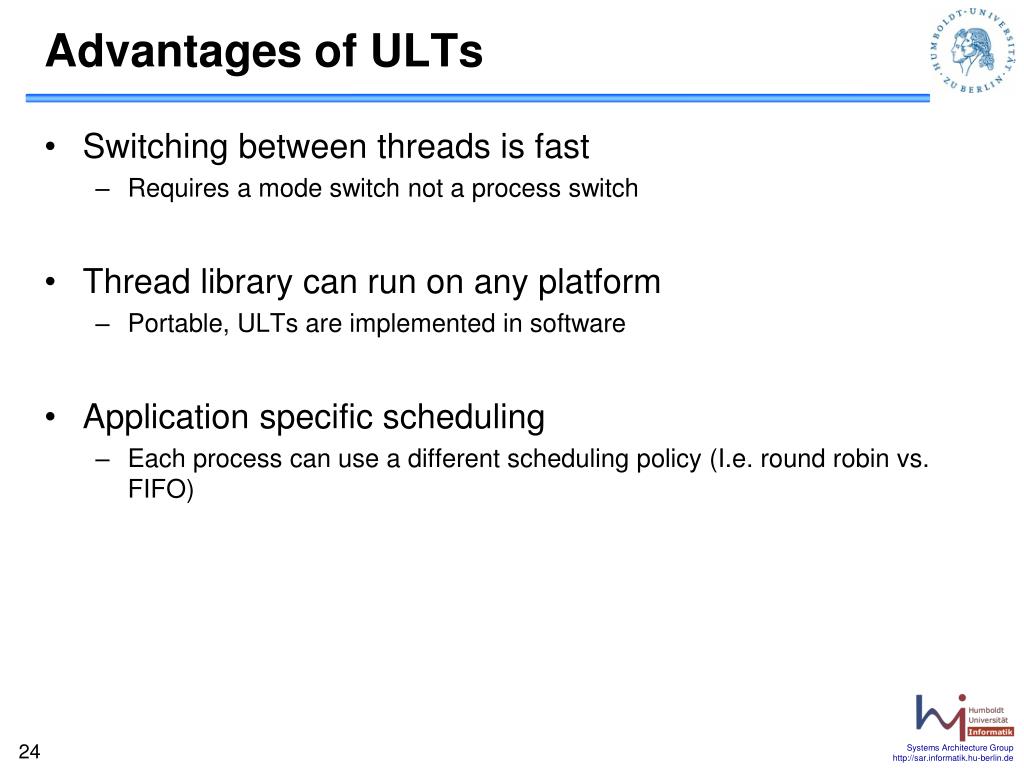 Advantages of ULTs

HUMBOLDT-UNIVERSITÄT ZU BERLIN

• Switching between threads is fast
– Requires a mode switch not a process switch

• Thread library can run on any platform
– Portable, ULTs are implemented in software

• Application specific scheduling
– Each process can use a different scheduling policy (I.e. round robin vs. FIFO)

Humboldt Universität Informatik

24

Systems Architecture Group
http://sar.informatik.hu-berlin.de